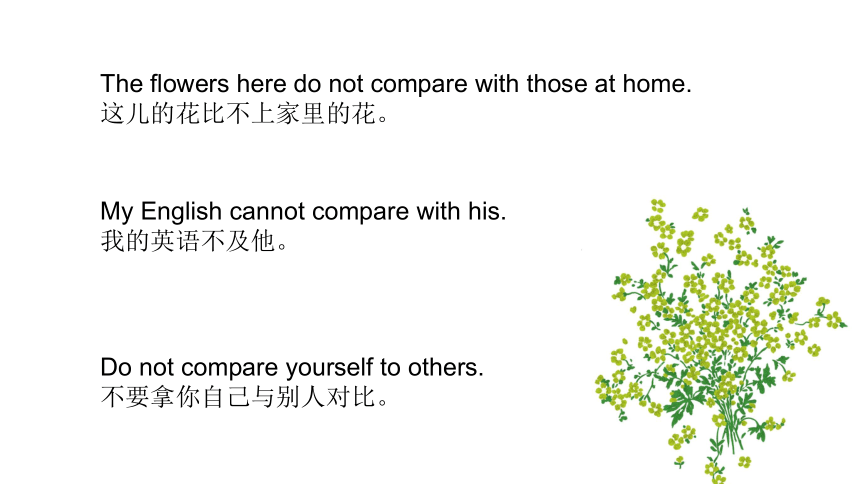 The flowers here do not compare with those at home.
这儿的花比不上家里的花。

My English cannot compare with his.
我的英语不及他。

Do not compare yourself to others.
不要拿你自己与别人对比。